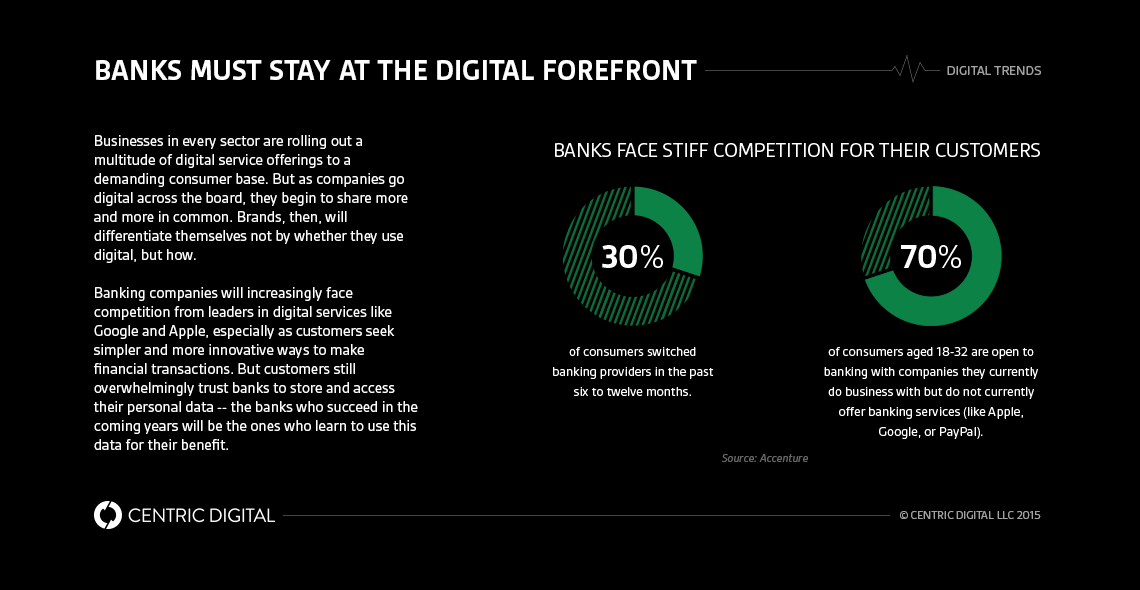 BANKS MUST STAY AT THE DIGITAL FOREFRONT

DIGITAL TRENDS

Businesses in every sector are rolling out a multitude of digital service offerings to a demanding consumer base. But as companies go digital across the board, they begin to share more and more in common. Brands, then, will differentiate themselves not by whether they use digital, but how.

Banking companies will increasingly face competition from leaders in digital services like Google and Apple, especially as customers seek simpler and more innovative ways to make financial transactions. But customers still overwhelmingly trust banks to store and access their personal data -- the banks who succeed in the coming years will be the ones who learn to use this data for their benefit.

BANKS FACE STIFF COMPETITION FOR THEIR CUSTOMERS

30%

of consumers switched banking providers in the past six to twelve months.

70%

of consumers aged 18-32 are open to banking with companies they currently do business with but do not currently offer banking services (like Apple, Google, or PayPal).

Source: Accenture

CENTRIC DIGITAL

© CENTRIC DIGITAL LLC 2015